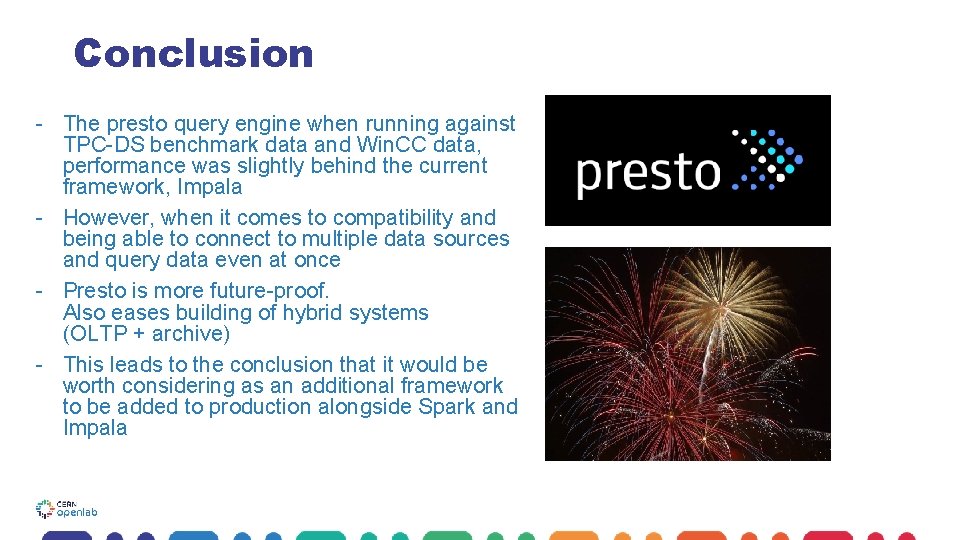 Conclusion

- The presto query engine when running against TPC-DS benchmark data and WinCC data, performance was slightly behind the current framework, Impala
- However, when it comes to compatibility and being able to connect to multiple data sources and query data even at once
- Presto is more future-proof. Also eases building of hybrid systems (OLTP + archive)
- This leads to the conclusion that it would be worth considering as an additional framework to be added to production alongside Spark and Impala

presto

CERN openlab